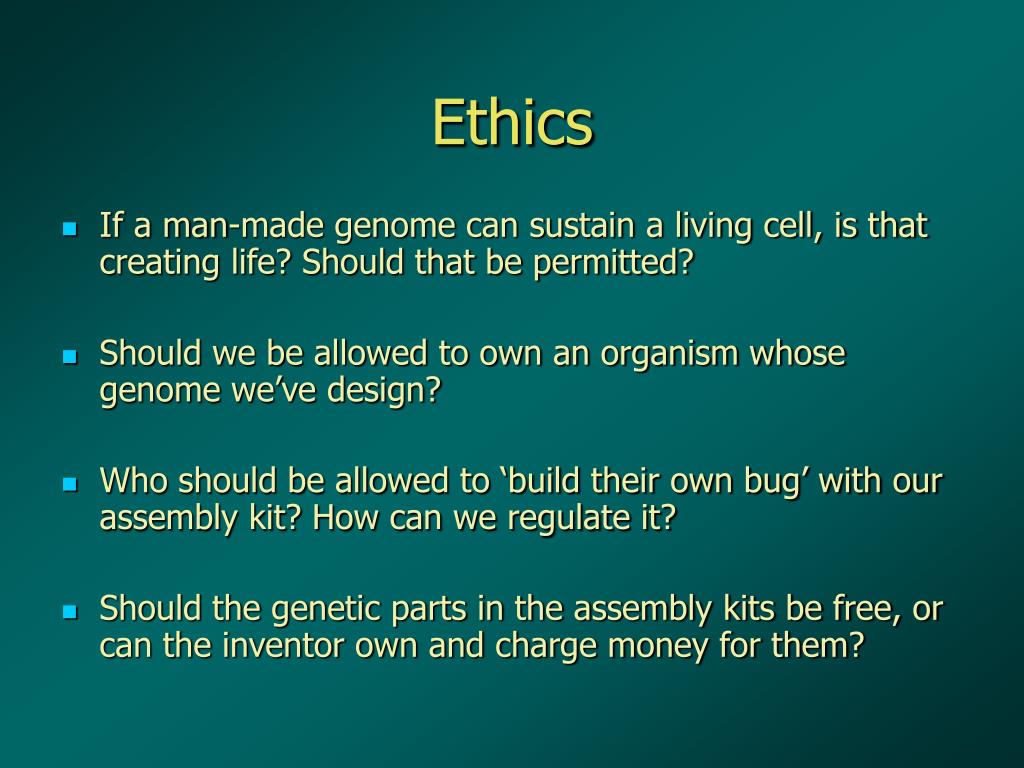 Ethics

- If a man-made genome can sustain a living cell, is that creating life? Should that be permitted?

- Should we be allowed to own an organism whose genome we’ve design?

- Who should be allowed to ‘build their own bug’ with our assembly kit? How can we regulate it?

- Should the genetic parts in the assembly kits be free, or can the inventor own and charge money for them?